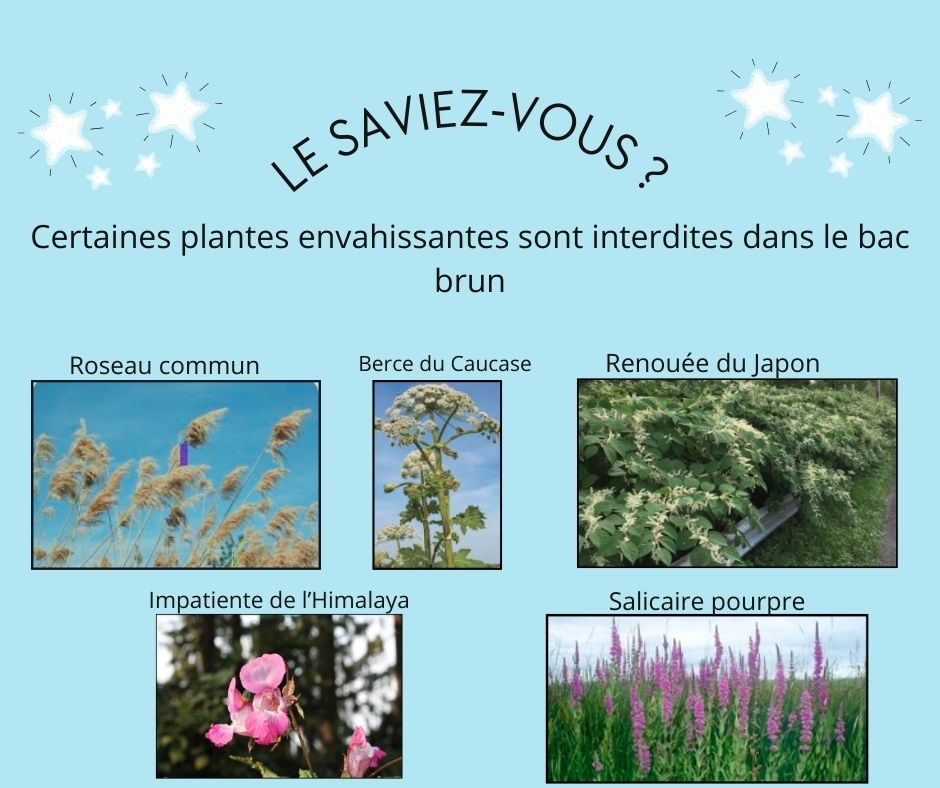 LE SAVIEZ-VOUS ?

Certaines plantes envahissantes sont interdites dans le bac brun

Roseau commun

Berce du Caucase

Renouée du Japon

Impatiente de l'Himalaya

Salicaire pourpre